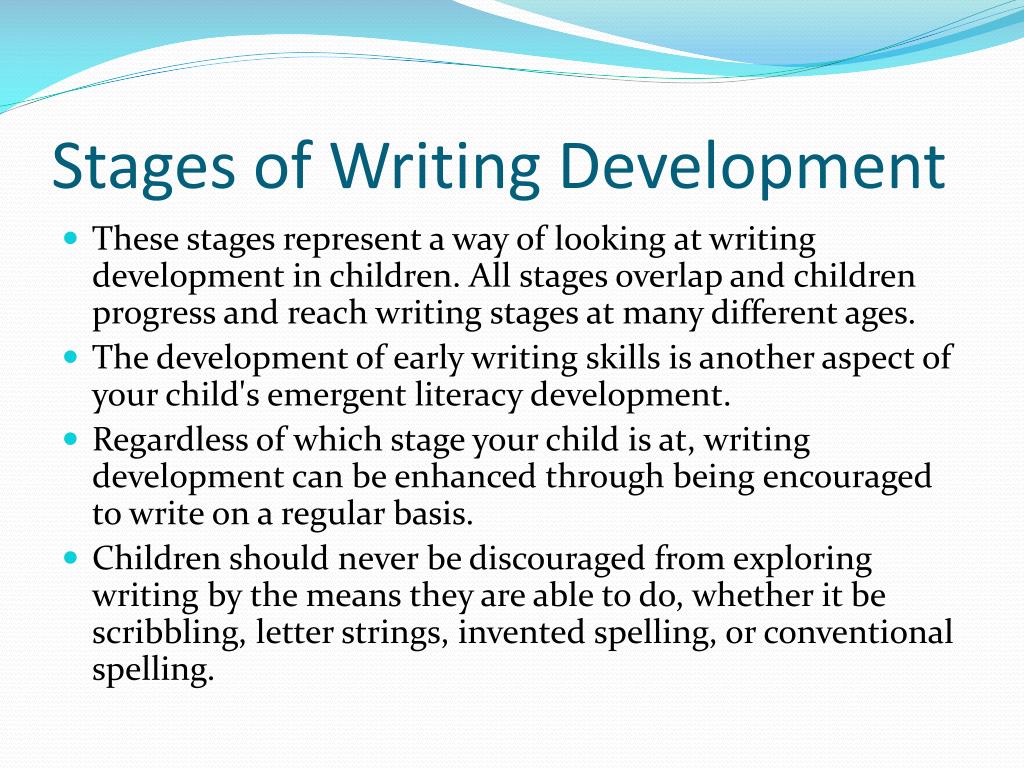 Stages of Writing Development

- These stages represent a way of looking at writing development in children. All stages overlap and children progress and reach writing stages at many different ages.
- The development of early writing skills is another aspect of your child's emergent literacy development.
- Regardless of which stage your child is at, writing development can be enhanced through being encouraged to write on a regular basis.
- Children should never be discouraged from exploring writing by the means they are able to do, whether it be scribbling, letter strings, invented spelling, or conventional spelling.